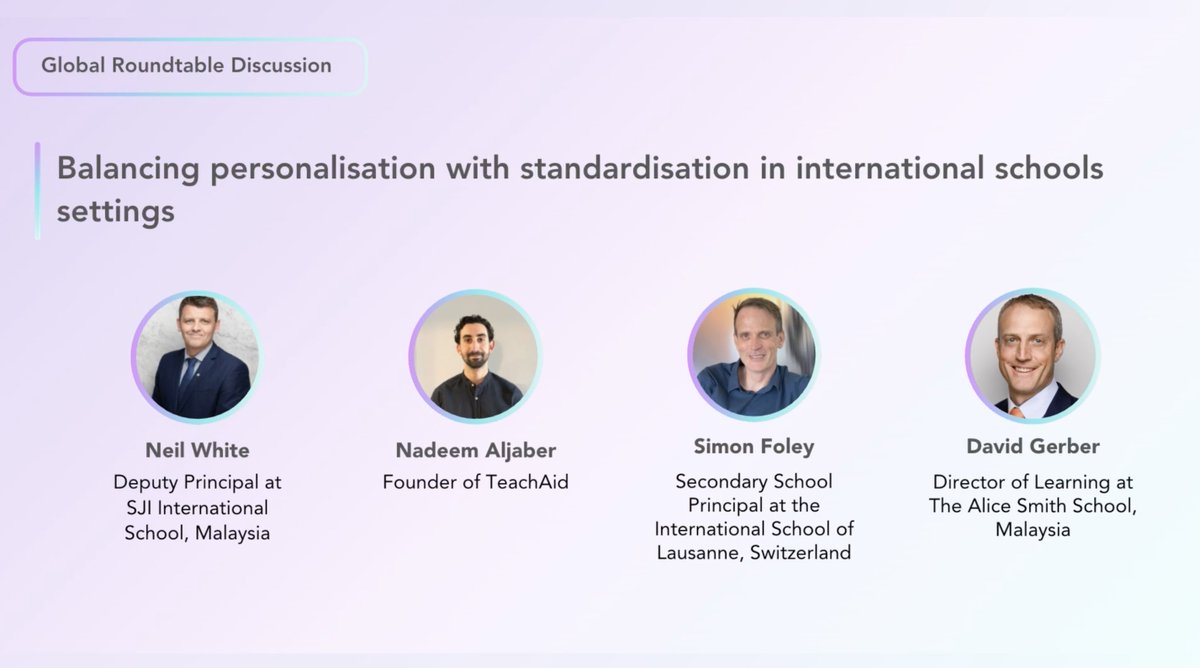 Global Roundtable Discussion

Balancing personalisation with standardisation in international schools settings

Neil White
Deputy Principal at SJI International School, Malaysia

Nadeem Aljaber
Founder of TeachAid

Simon Foley
Secondary School Principal at the International School of Lausanne, Switzerland

David Gerber
Director of Learning at The Alice Smith School, Malaysia